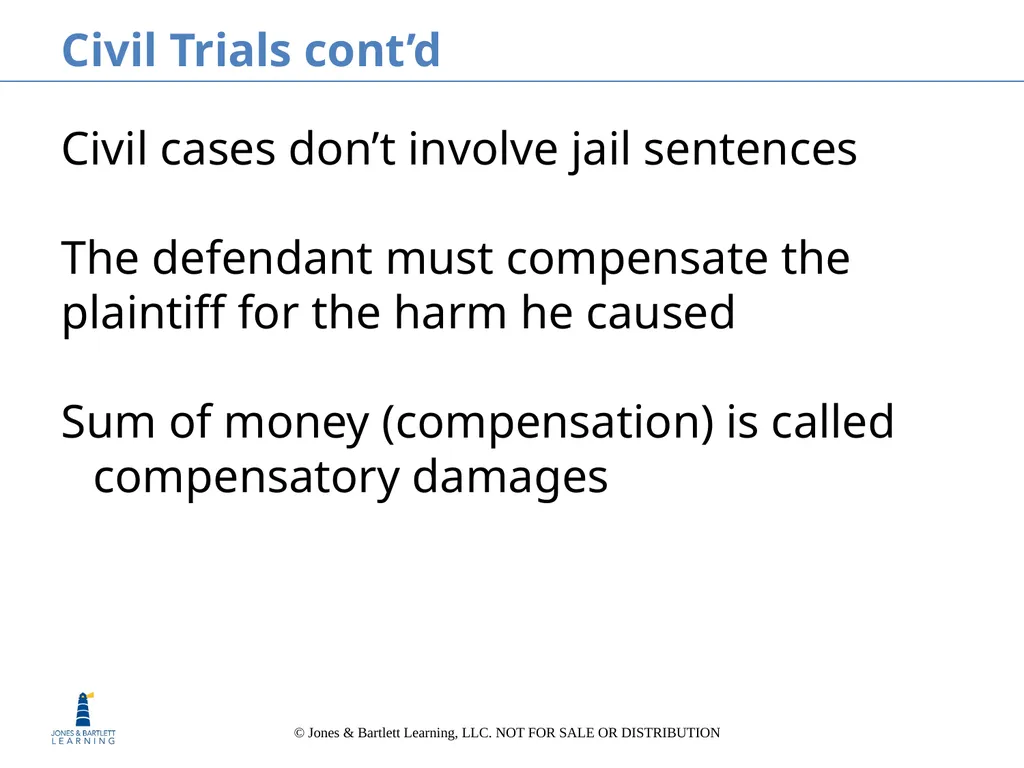 Civil Trials cont'd

Civil cases don't involve jail sentences

The defendant must compensate the plaintiff for the harm he caused

Sum of money (compensation) is called compensatory damages

JONES & BARTLETT LEARNING

© Jones & Bartlett Learning, LLC. NOT FOR SALE OR DISTRIBUTION